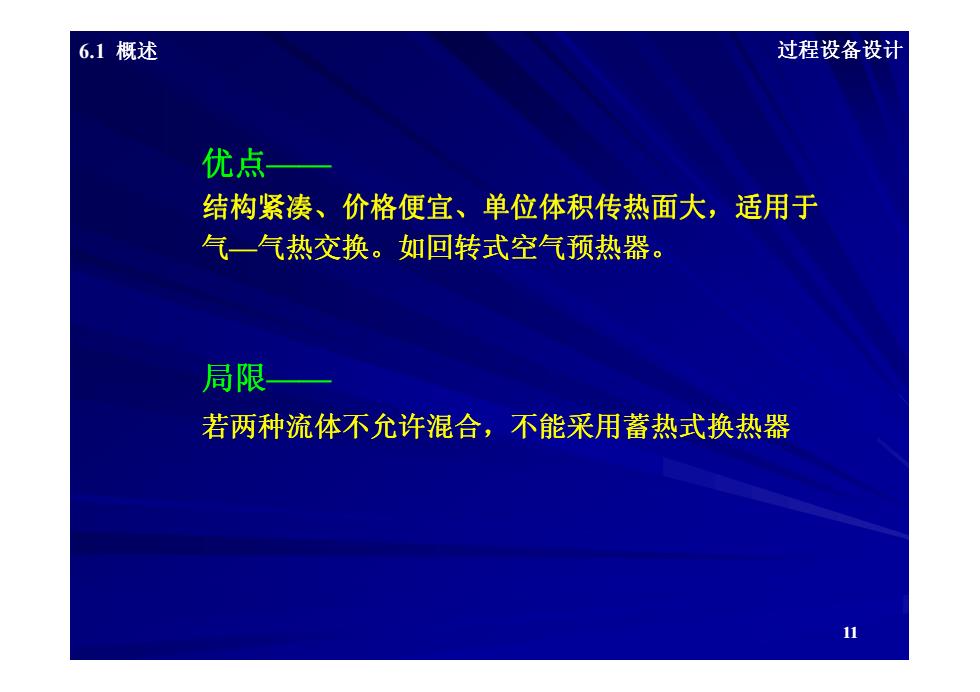 6.1 概述

过程设备设计

优点——

结构紧凑、价格便宜、单位体积传热面大，适用于气—气热交换。如回转式空气预热器。

局限——

若两种流体不允许混合，不能采用蓄热式换热器

11